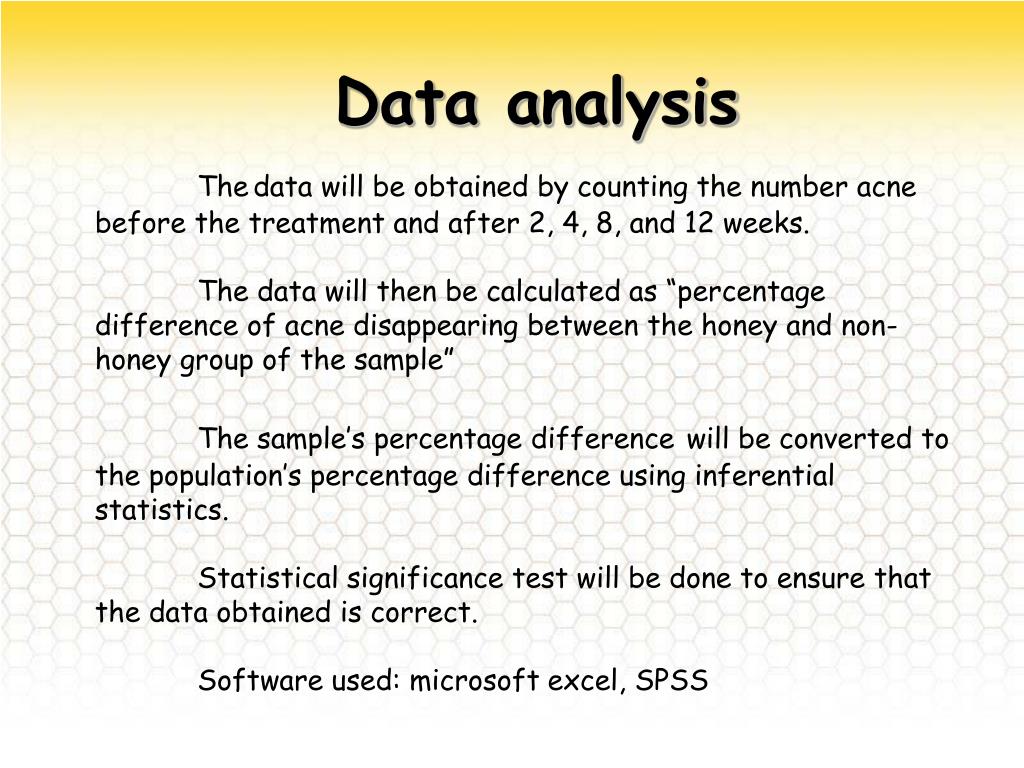 Data analysis

The data will be obtained by counting the number acne before the treatment and after 2, 4, 8, and 12 weeks.

The data will then be calculated as “percentage difference of acne disappearing between the honey and non-honey group of the sample”

The sample’s percentage difference will be converted to the population’s percentage difference using inferential statistics.

Statistical significance test will be done to ensure that the data obtained is correct.

Software used: microsoft excel, SPSS